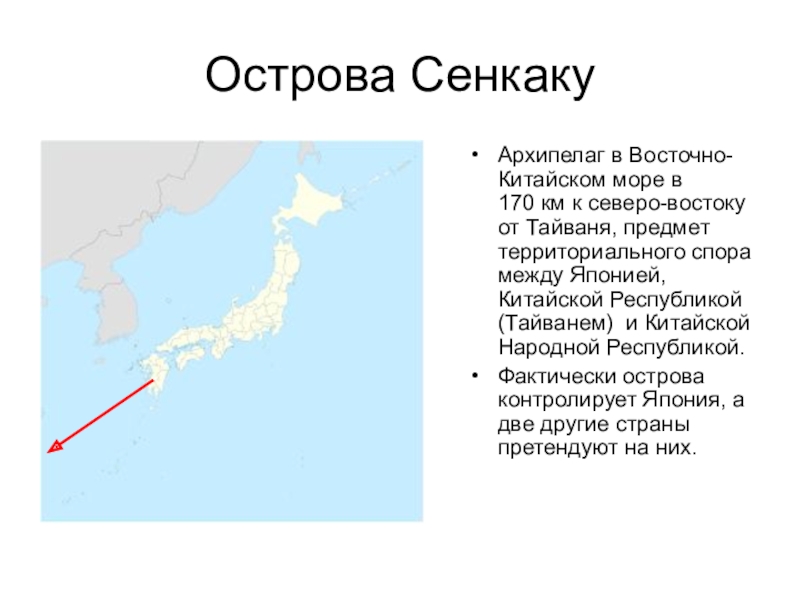 Острова Сенкаку

• Архипелаг в Восточно-Китайском море в 170 км к северо-востоку от Тайваня, предмет территориального спора между Японией, Китайской Республикой (Тайванем) и Китайской Народной Республикой.
• Фактически острова контролирует Япония, а две другие страны претендуют на них.